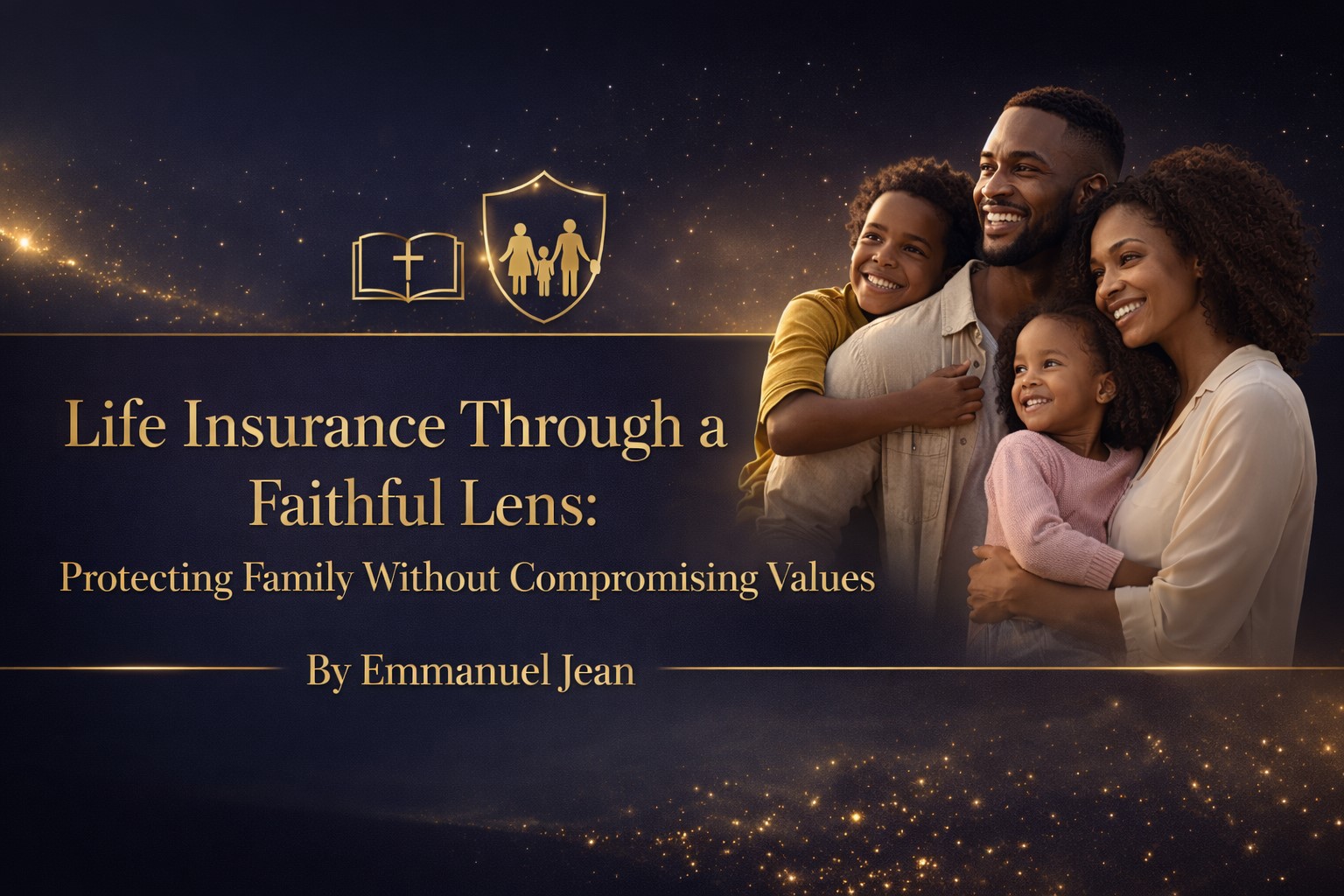 Life Insurance Through a Faithful Lens:

Protecting Family Without Compromising Values

By Emmanuel Jean